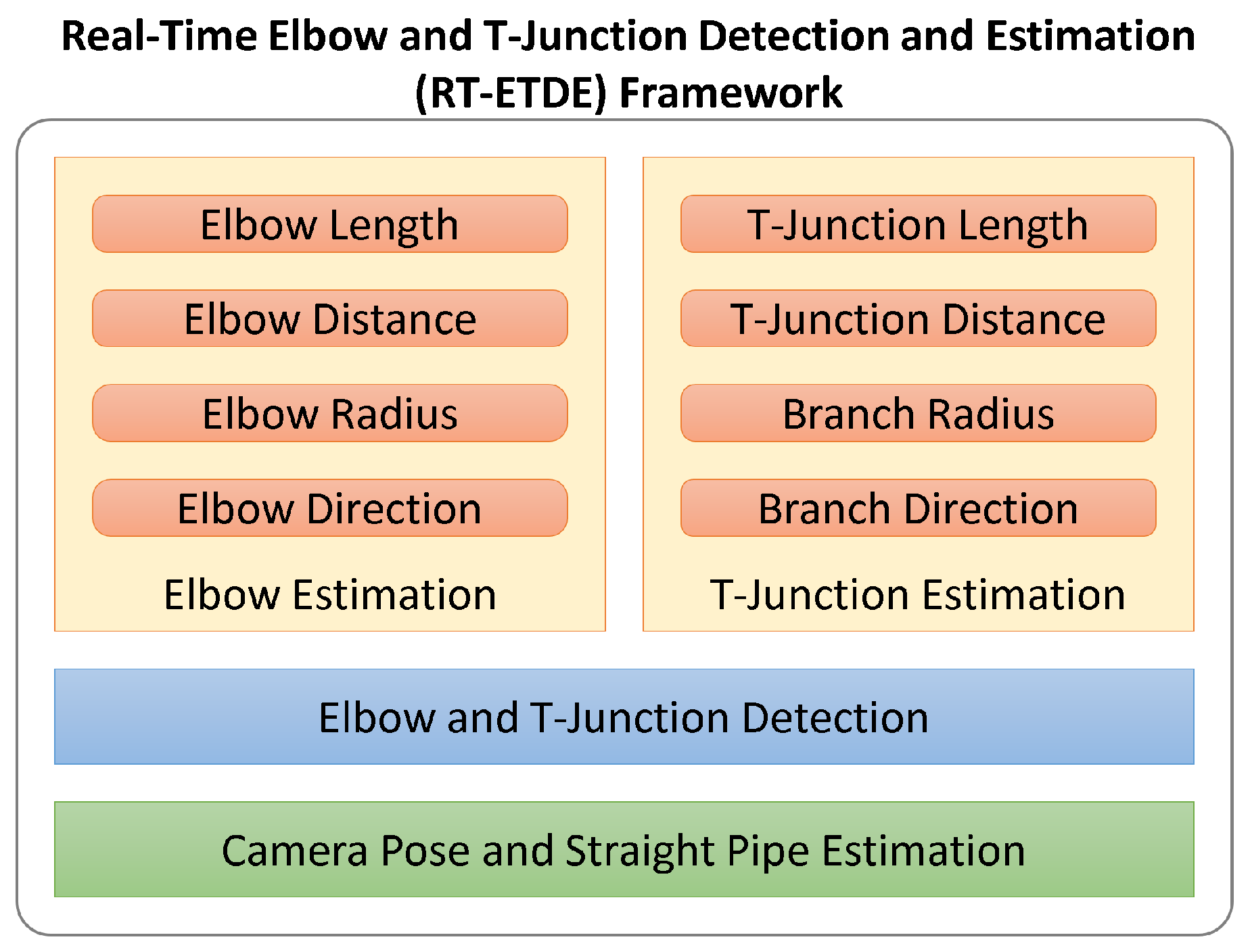 Real-Time Elbow and T-Junction Detection and Estimation (RT-ETDE) Framework

Elbow Length

Elbow Distance

Elbow Radius

Elbow Direction

Elbow Estimation

T-Junction Length

T-Junction Distance

Branch Radius

Branch Direction

T-Junction Estimation

Elbow and T-Junction Detection

Camera Pose and Straight Pipe Estimation